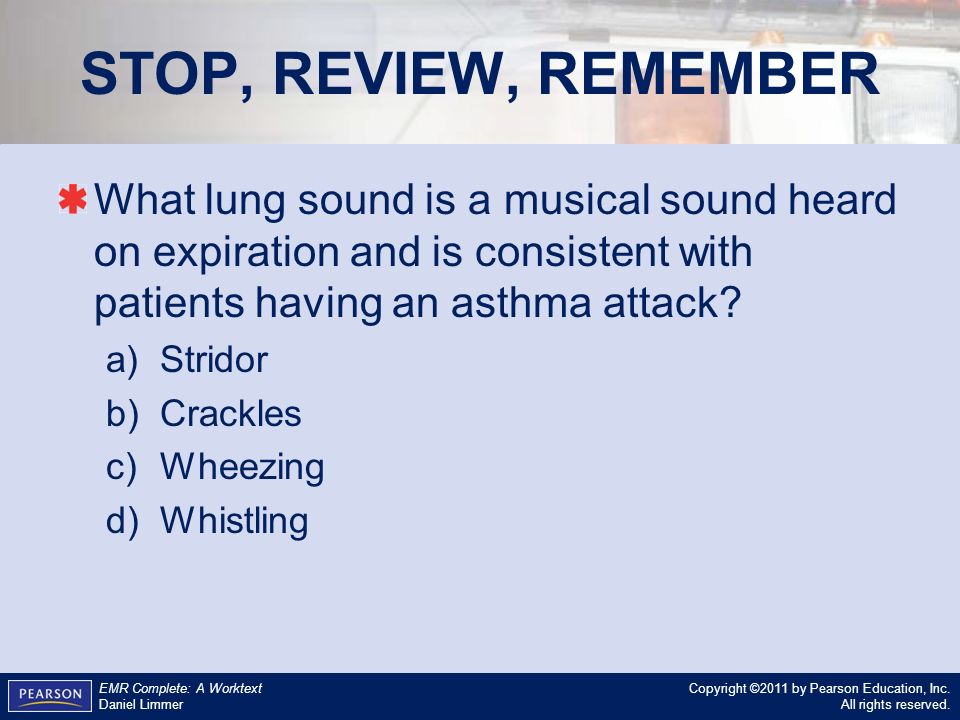 STOP, REVIEW, REMEMBER

What lung sound is a musical sound heard on expiration and is consistent with patients having an asthma attack?

a) Stridor
b) Crackles
c) Wheezing
d) Whistling

PEARSON

EMR Complete: A Worktext
Daniel Limmer

Copyright ©2011 by Pearson Education, Inc.
All rights reserved.